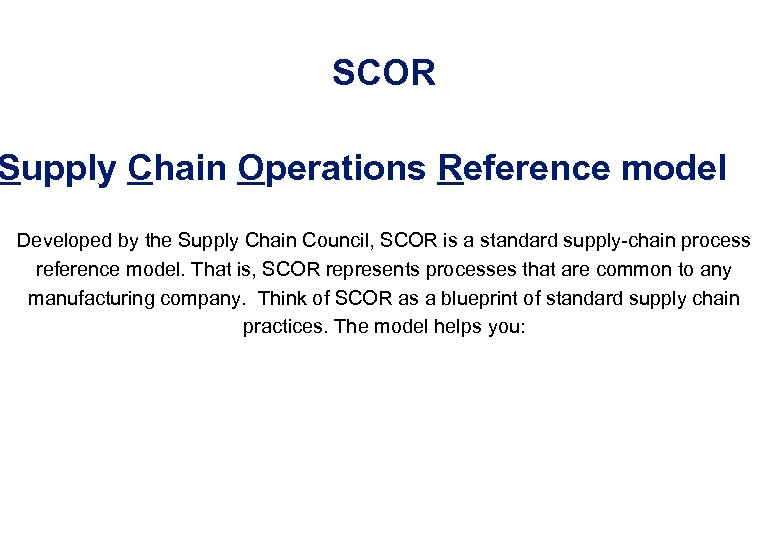 SCOR

Supply Chain Operations Reference model

Developed by the Supply Chain Council, SCOR is a standard supply-chain process reference model. That is, SCOR represents processes that are common to any manufacturing company. Think of SCOR as a blueprint of standard supply chain practices. The model helps you: